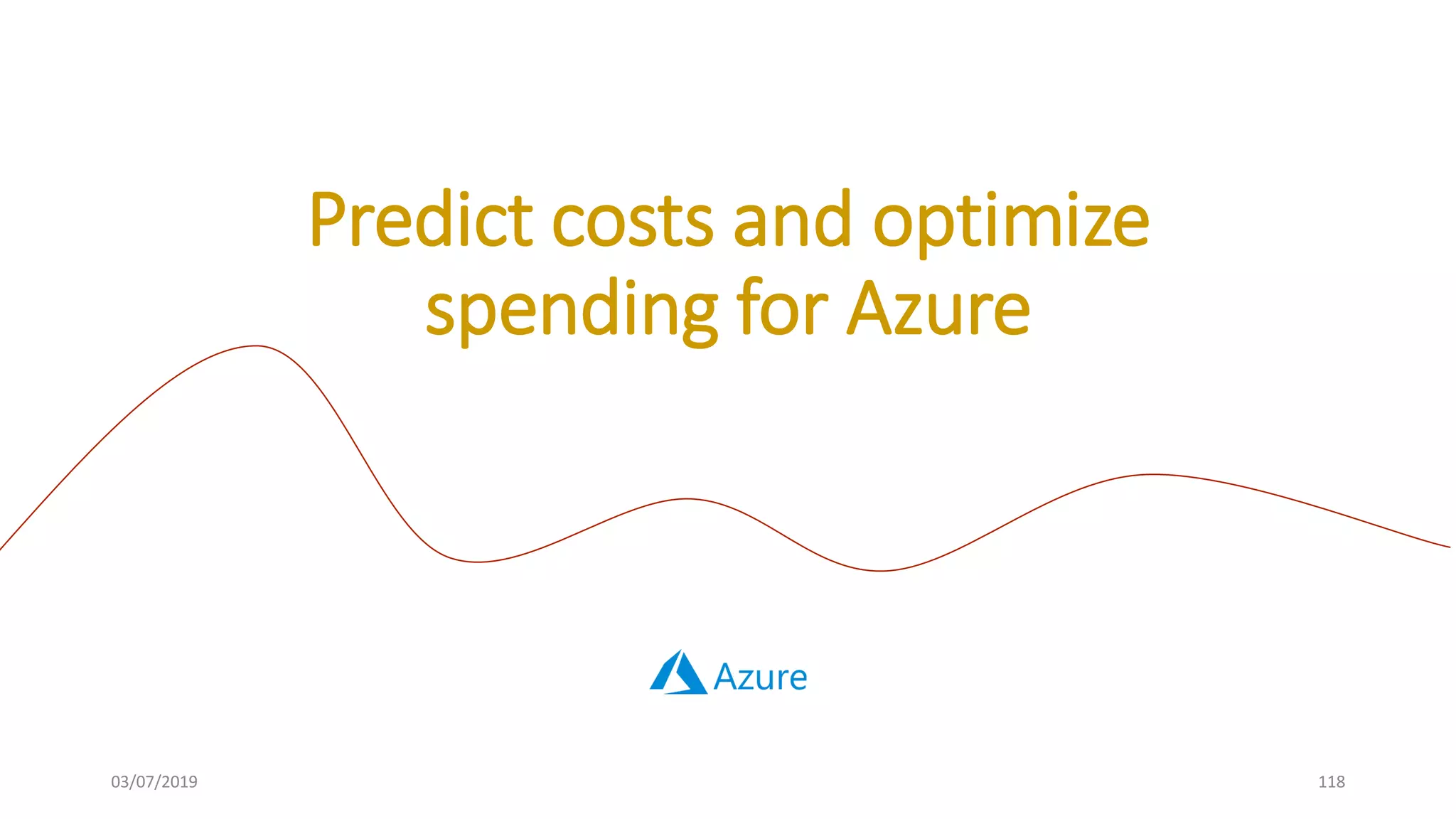 Predict costs and optimize spending for Azure

Azure

03/07/2019

118